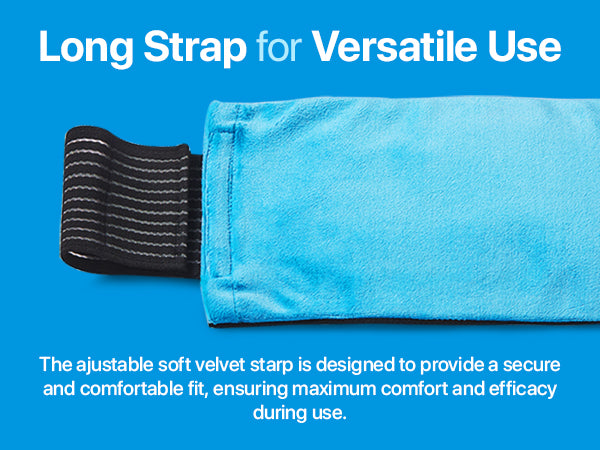 Long Strap for Versatile Use

The ajustable soft velvet starp is designed to provide a secure and comfortable fit, ensuring maximum comfort and efficacy during use.